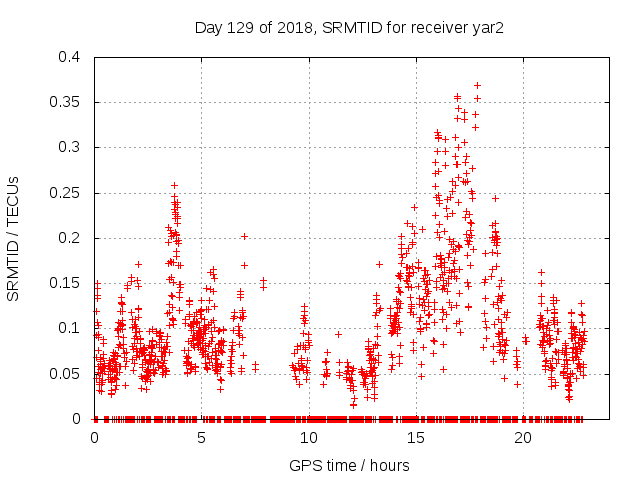 Day 129 of 2018, SRMTID for receiver yar2

SRMTID / TECUs

0.4
0.35
0.3
0.25
0.2
0.15
0.1
0.05
0

0
5
10
15
20

GPS time / hours